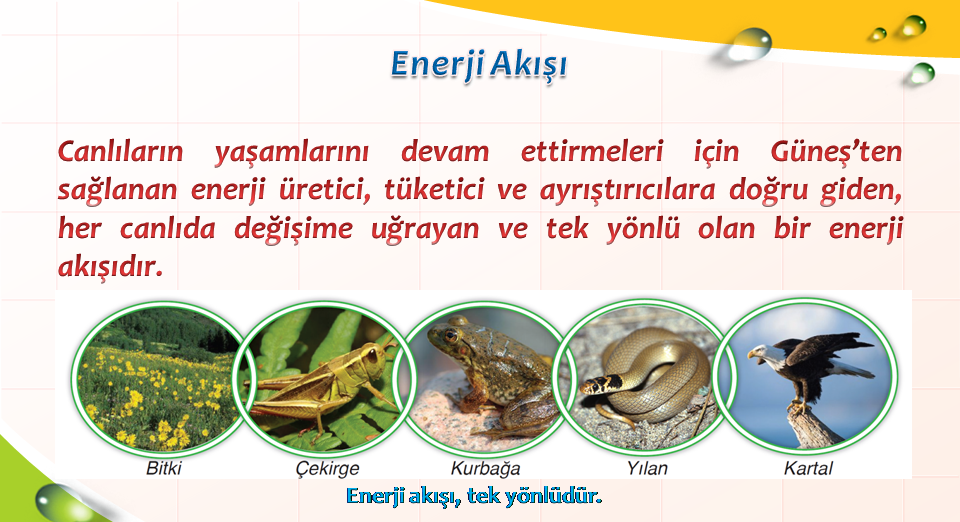 Enerji Akışı

Canlıların yaşamlarını devam ettirmeleri için Güneş'ten sağlanan enerji üretici, tüketici ve ayrıştırıcılara doğru giden, her canlıda değişime uğrayan ve tek yönlü olan bir enerji akışıdır.

Bitki
Çekirge
Kurbağa
Yılan
Kartal

Enerji akışı, tek yönlüdür.